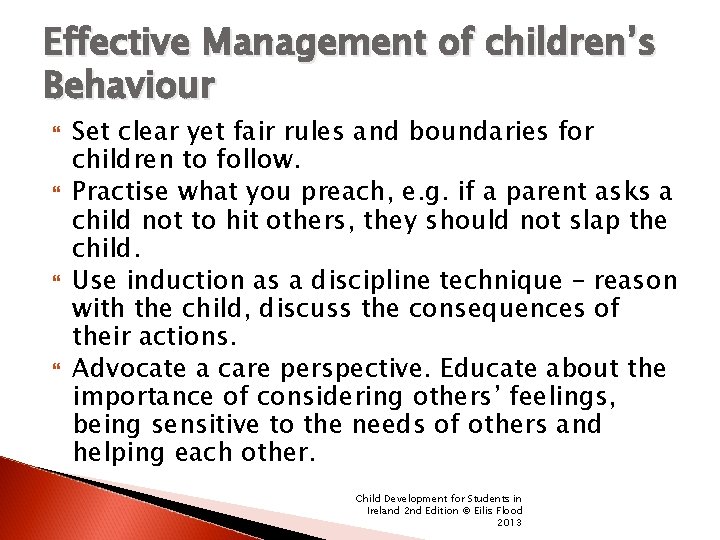 Effective Management of children's Behaviour

Set clear yet fair rules and boundaries for children to follow.

Practise what you preach, e.g. if a parent asks a child not to hit others, they should not slap the child.

Use induction as a discipline technique – reason with the child, discuss the consequences of their actions.

Advocate a care perspective. Educate about the importance of considering others' feelings, being sensitive to the needs of others and helping each other.

Child Development for Students in Ireland 2nd Edition © Eilis Flood 2013